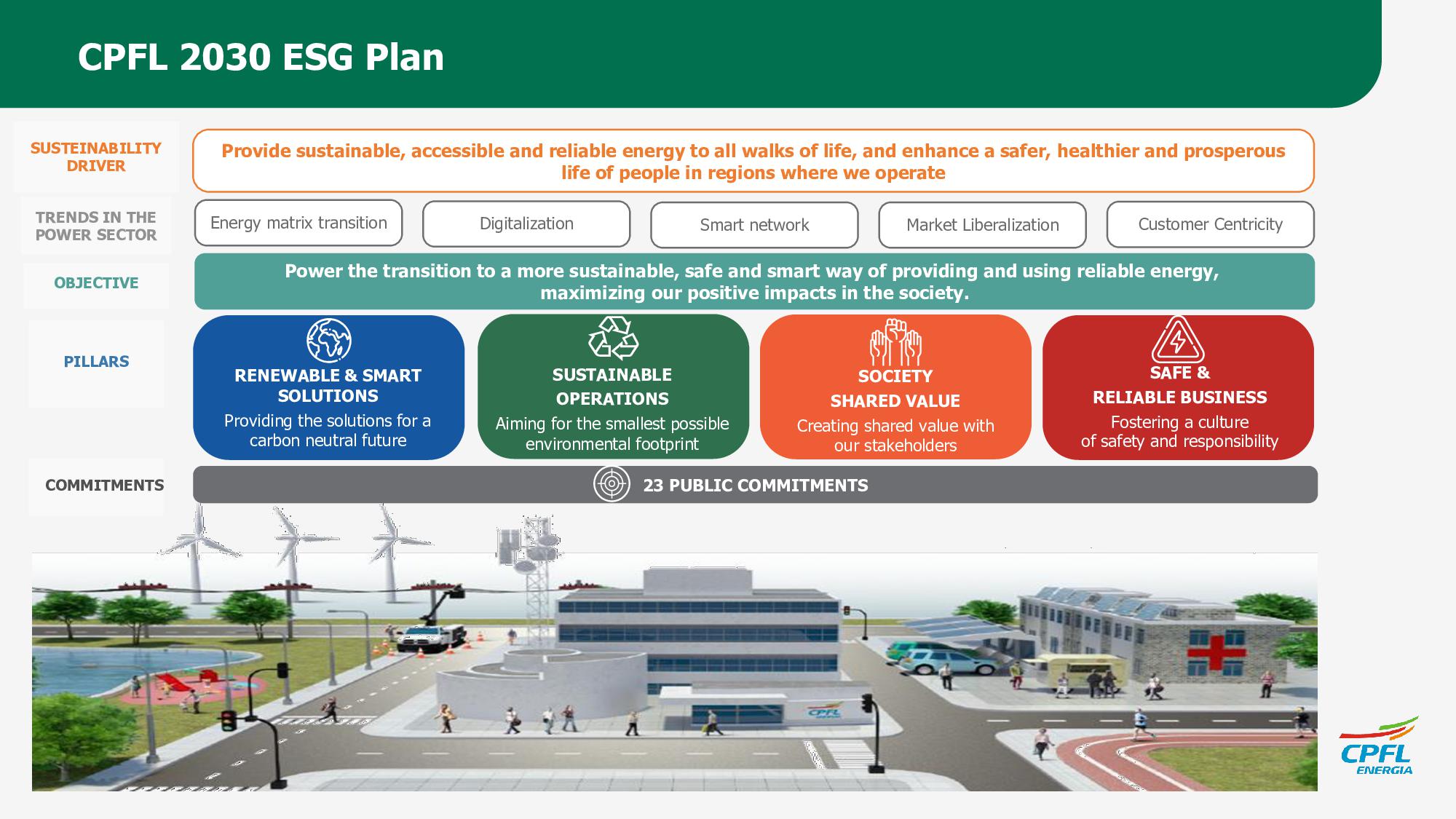 CPFL 2030 ESG Plan

SUSTEINABILITY DRIVER

Provide sustainable, accessible and reliable energy to all walks of life, and enhance a safer, healthier and prosperous life of people in regions where we operate

TRENDS IN THE POWER SECTOR

Energy matrix transition

Digitalization

Smart network

Market Liberalization

Customer Centricity

OBJECTIVE

Power the transition to a more sustainable, safe and smart way of providing and using reliable energy, maximizing our positive impacts in the society.

PILLARS

RENEWABLE & SMART SOLUTIONS
Providing the solutions for a carbon neutral future

SUSTAINABLE OPERATIONS
Aiming for the smallest possible environmental footprint

SOCIETY SHARED VALUE
Creating shared value with our stakeholders

SAFE & RELIABLE BUSINESS
Fostering a culture of safety and responsibility

COMMITMENTS

23 PUBLIC COMMITMENTS

CPFL

CPFL ENERGIA